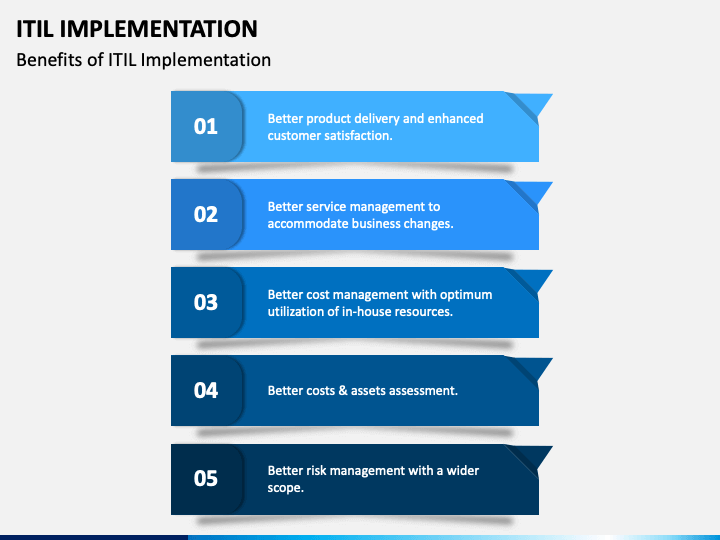 ITIL IMPLEMENTATION

Benefits of ITIL Implementation

01

Better product delivery and enhanced customer satisfaction.

02

Better service management to accommodate business changes.

03

Better cost management with optimum utilization of in-house resources.

04

Better costs & assets assessment.

05

Better risk management with a wider scope.